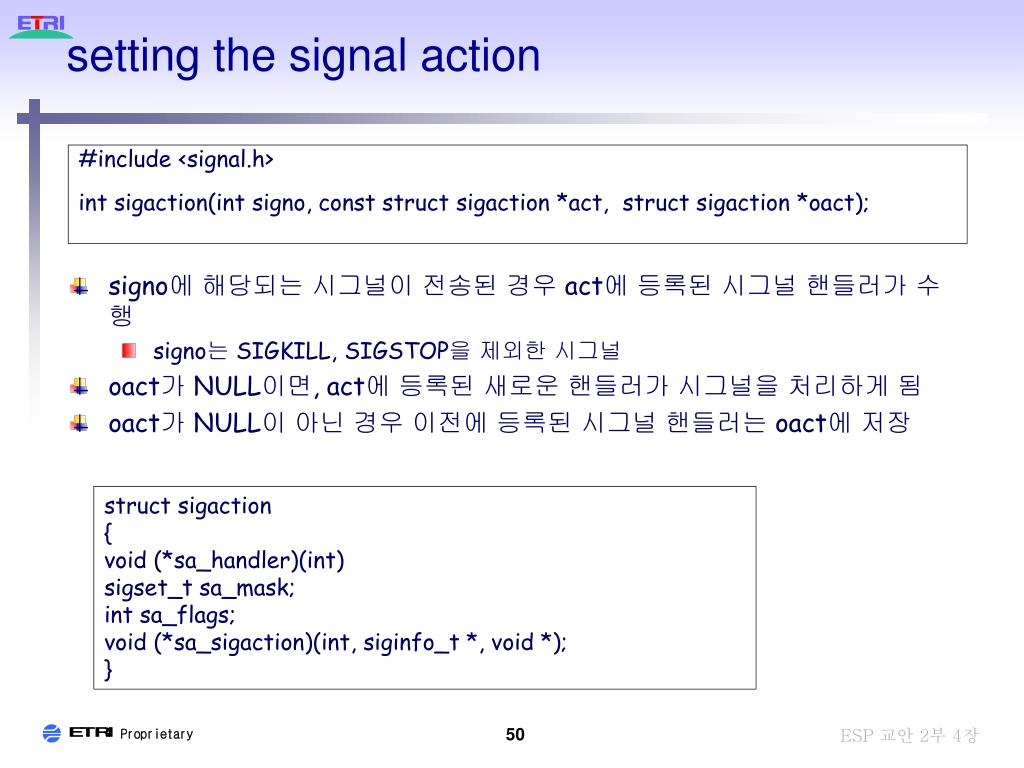 ETRI

setting the signal action

#include <signal.h>

int sigaction(int signo, const struct sigaction *act, struct sigaction *oact);

signo에 해당되는 시그널이 전송된 경우 act에 등록된 시그널 핸들러가 수행

signo는 SIGKILL, SIGSTOP을 제외한 시그널

oact가 NULL이면, act에 등록된 새로운 핸들러가 시그널을 처리하게 됨

oact가 NULL이 아닌 경우 이전에 등록된 시그널 핸들러는 oact에 저장

struct sigaction
{
void (*sa_handler)(int)
sigset_t sa_mask;
int sa_flags;
void (*sa_sigaction)(int, siginfo_t *, void *);
}

ETRI Proprietary

50

ESP 교안 2부 4장